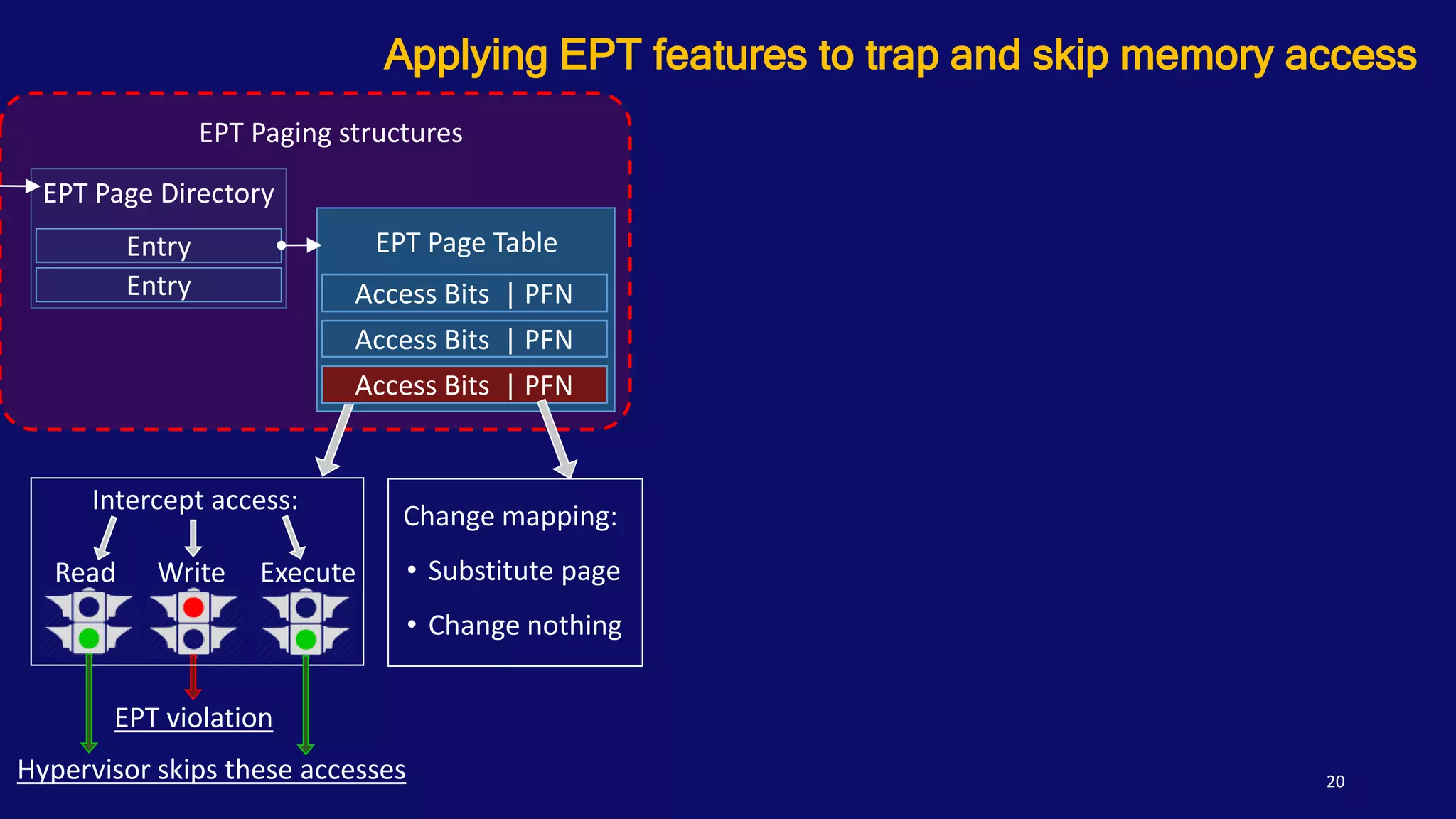 Applying EPT features to trap and skip memory access

EPT Paging structures

EPT Page Directory

Entry

Entry

EPT Page Table

Access Bits | PFN

Access Bits | PFN

Access Bits | PFN

Intercept access:

Read Write Execute

EPT violation

Hypervisor skips these accesses

Change mapping:

• Substitute page

• Change nothing

20